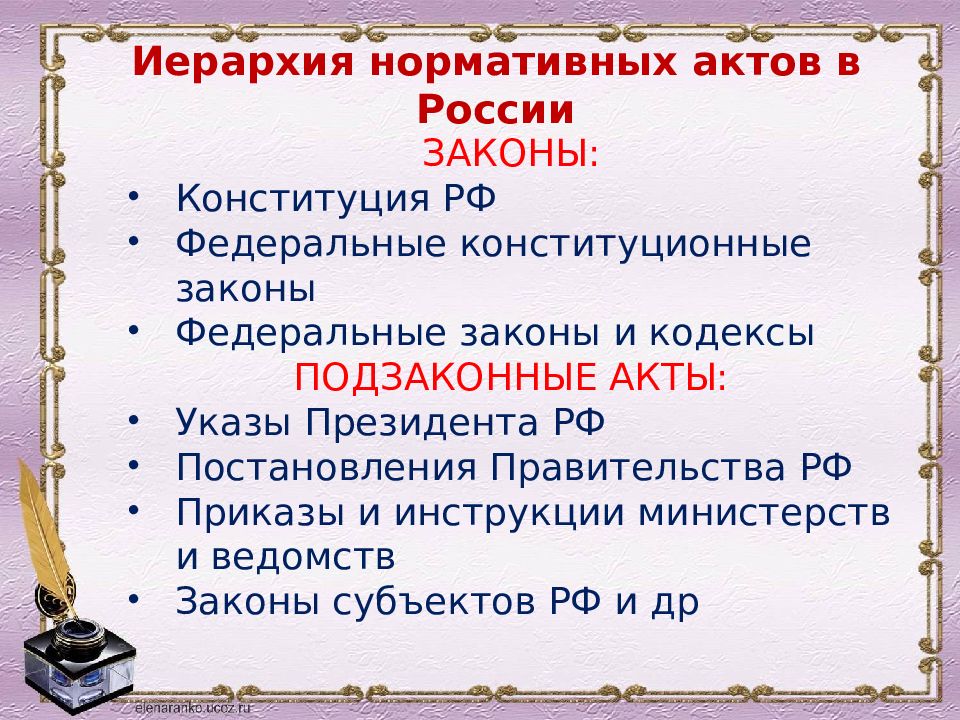 Иерархия нормативных актов в России

ЗАКОНЫ:

• Конституция РФ
• Федеральные конституционные законы
• Федеральные законы и кодексы

ПОДЗАКОННЫЕ АКТЫ:

• Указы Президента РФ
• Постановления Правительства РФ
• Приказы и инструкции министерств и ведомств
• Законы субъектов РФ и др

elenaranko.ucoz.ru